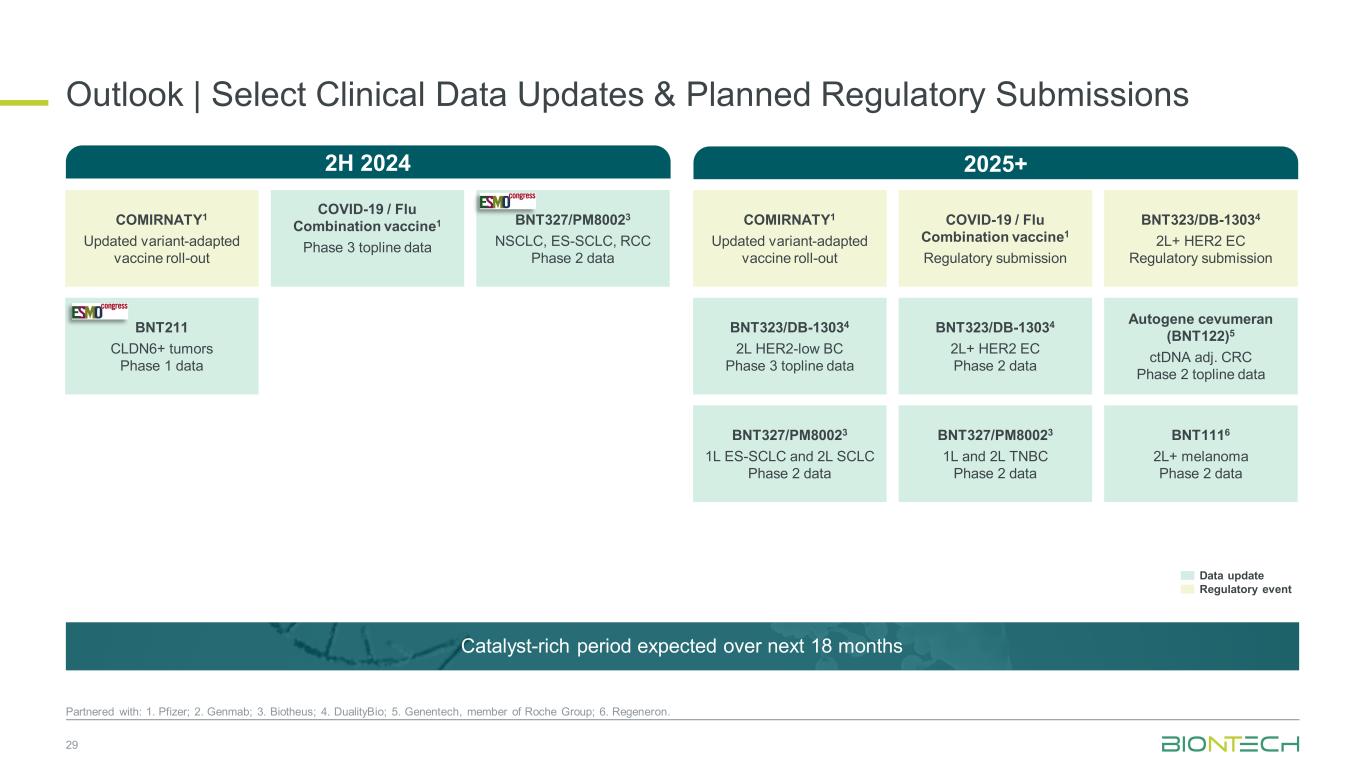 Outlook | Select Clinical Data Updates & Planned Regulatory Submissions

2H 2024

COMIRNATY$^1$
Updated variant-adapted vaccine roll-out

COVID-19 / Flu Combination vaccine$^1$
Phase 3 topline data

ESMO congress
BNT327/PM8002$^3$
NSCLC, ES-SCLC, RCC
Phase 2 data

ESMO congress
BNT211
CLDN6+ tumors
Phase 1 data

2025+

COMIRNATY$^1$
Updated variant-adapted vaccine roll-out

COVID-19 / Flu Combination vaccine$^1$
Regulatory submission

BNT323/DB-1303$^4$
2L+ HER2 EC
Regulatory submission

BNT323/DB-1303$^4$
2L HER2-low BC
Phase 3 topline data

BNT323/DB-1303$^4$
2L+ HER2 EC
Phase 2 data

Autogene cevumeran (BNT122)$^5$
ctDNA adj. CRC
Phase 2 topline data

BNT327/PM8002$^3$
1L ES-SCLC and 2L SCLC
Phase 2 data

BNT327/PM8002$^3$
1L and 2L TNBC
Phase 2 data

BNT111$^6$
2L+ melanoma
Phase 2 data

Data update
Regulatory event

Catalyst-rich period expected over next 18 months

Partnered with: 1. Pfizer; 2. Genmab; 3. Biotheus; 4. DualityBio; 5. Genentech, member of Roche Group; 6. Regeneron.

29

BIONTECH